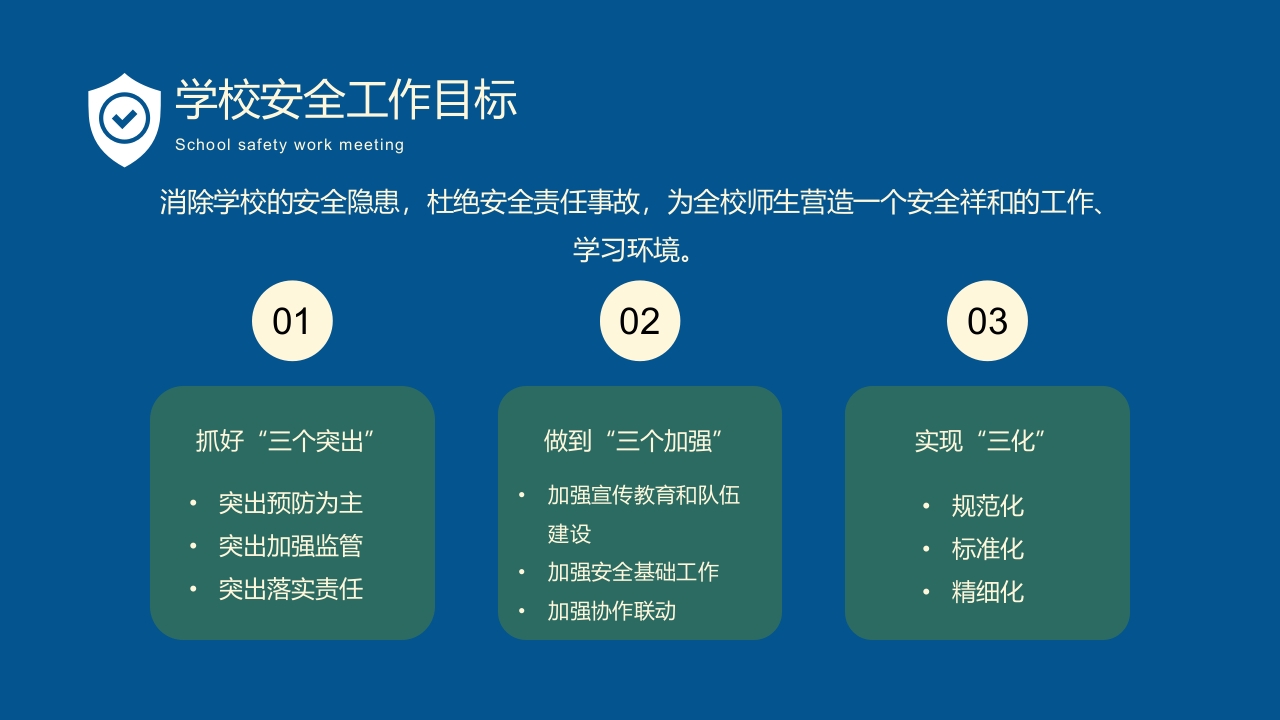 学校安全工作目标
School safety work meeting

消除学校的安全隐患，杜绝安全责任事故，为全校师生营造一个安全祥和的工作、学习环境。

01

抓好“三个突出”

• 突出预防为主
• 突出加强监管
• 突出落实责任

02

做到“三个加强”

• 加强宣传教育和队伍建设
• 加强安全基础工作
• 加强协作联动

03

实现“三化”

• 规范化
• 标准化
• 精细化